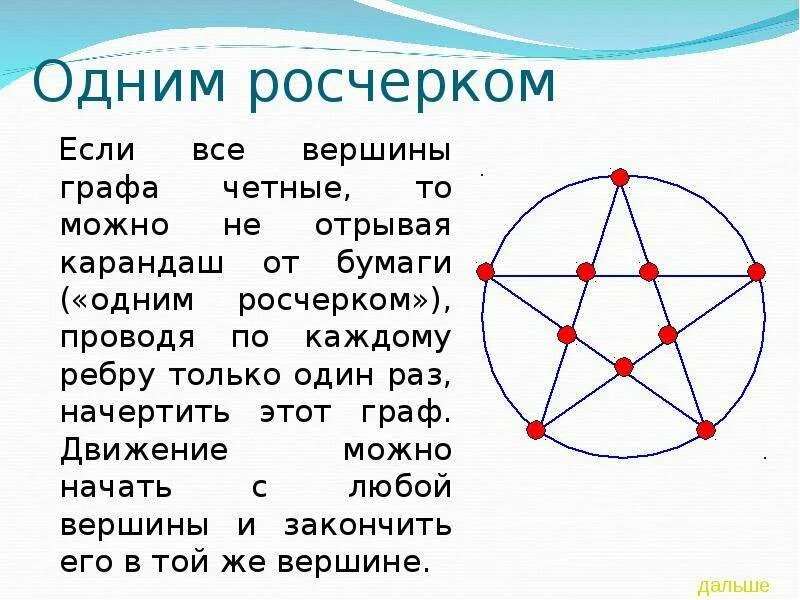 Одним росчерком

Если все вершины графа четные, то можно не отрывая карандаш от бумаги («одним росчерком»), проводя по каждому ребру только один раз, начертить этот граф. Движение можно начать с любой вершины и закончить его в той же вершине.

дальше